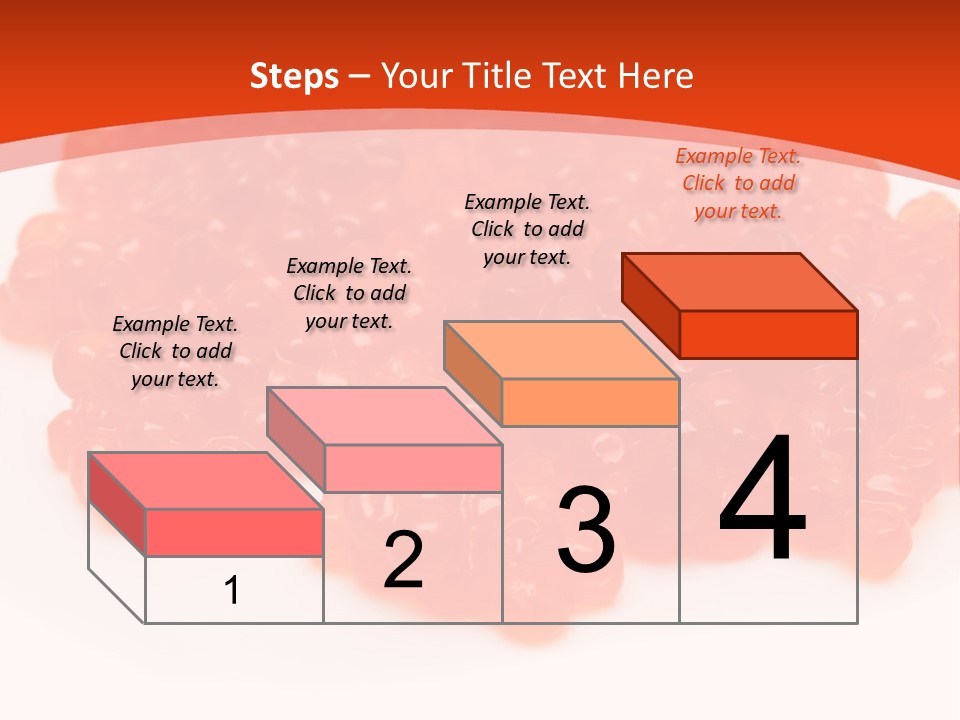 Steps – Your Title Text Here

Example Text. Click to add your text.

Example Text. Click to add your text.

Example Text. Click to add your text.

Example Text. Click to add your text.

1

2

3

4